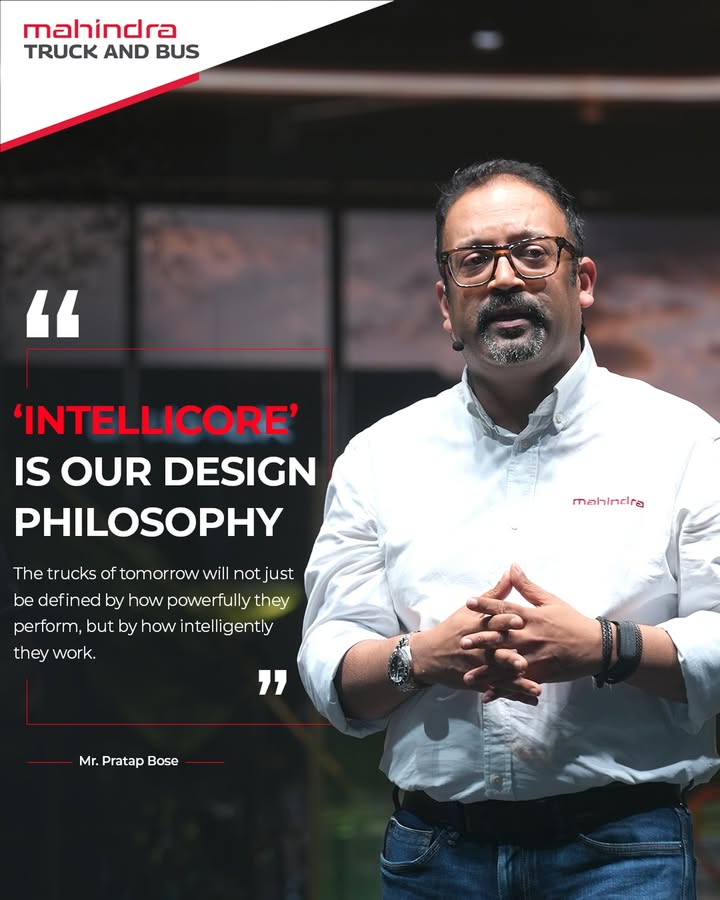 mahindra
TRUCK AND BUS

“

‘INTELLICORE’ IS OUR DESIGN PHILOSOPHY

The trucks of tomorrow will not just be defined by how powerfully they perform, but by how intelligently they work.

”

Mr. Pratap Bose

mahindra